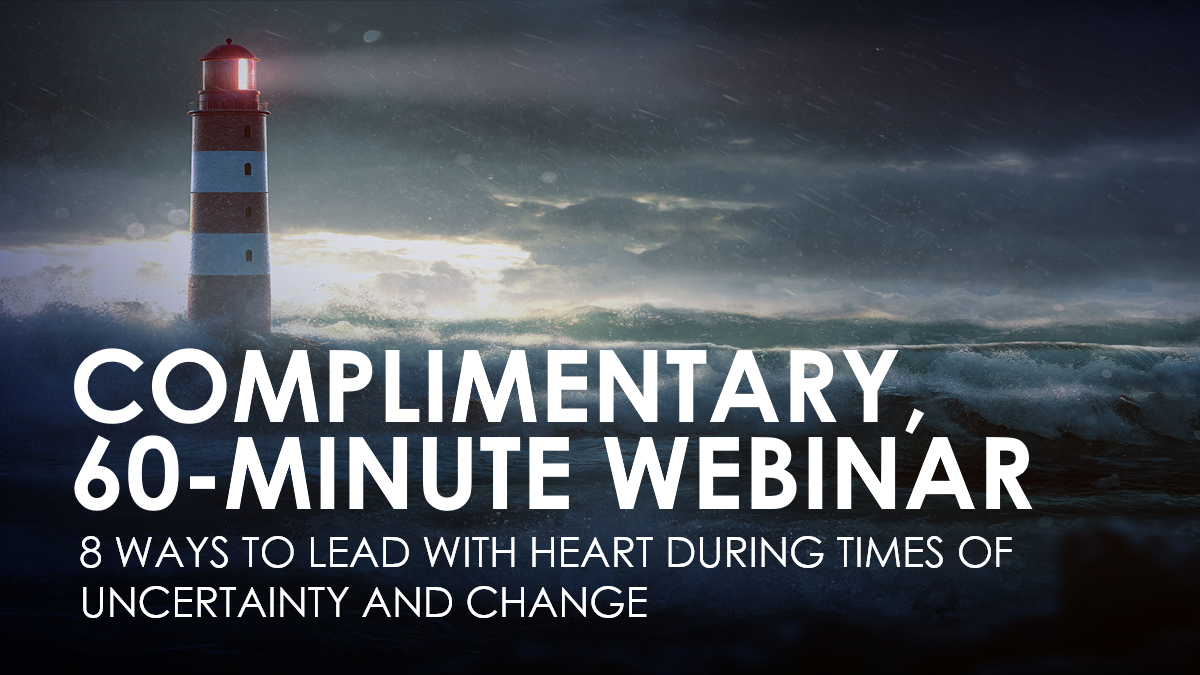 COMPLIMENTARY, 60-MINUTE WEBINAR

8 WAYS TO LEAD WITH HEART DURING TIMES OF UNCERTAINTY AND CHANGE